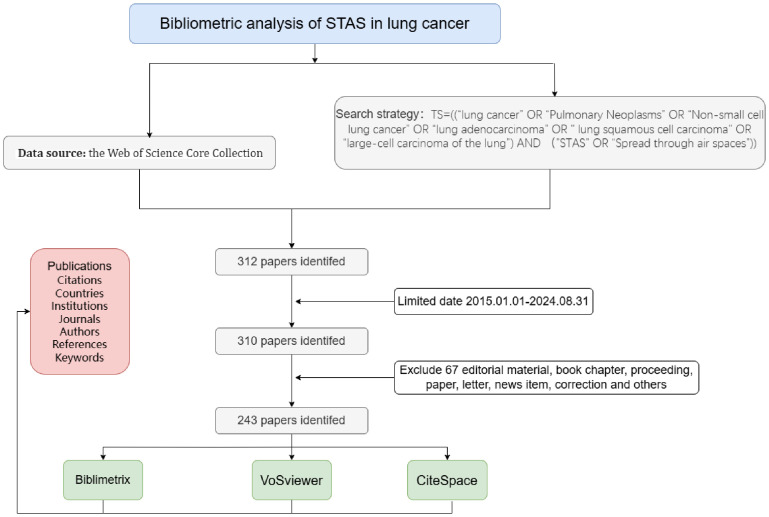 Bibliometric analysis of STAS in lung cancer

Data source: the Web of Science Core Collection

Search strategy: TS=(("lung cancer" OR "Pulmonary Neoplasms" OR "Non-small cell lung cancer" OR "lung adenocarcinoma" OR " lung squamous cell carcinoma" OR "large-cell carcinoma of the lung") AND ("STAS" OR "Spread through air spaces"))

Publications
Citations
Countries
Institutions
Journals
Authors
References
Keywords

312 papers identifed

Limited date 2015.01.01-2024.08.31

310 papers identifed

Exclude 67 editorial material, book chapter, proceeding, paper, letter, news item, correction and others

243 papers identifed

Biblimetrix

VoSviewer

CiteSpace